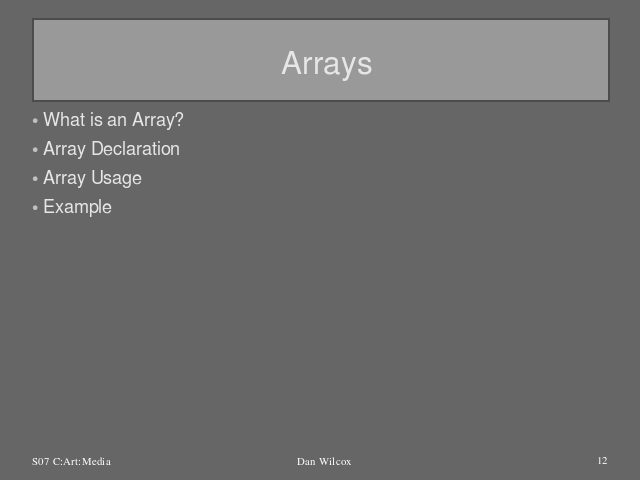 Arrays

• What is an Array?
• Array Declaration
• Array Usage
• Example

S07 C:Art:Media

Dan Wilcox

12